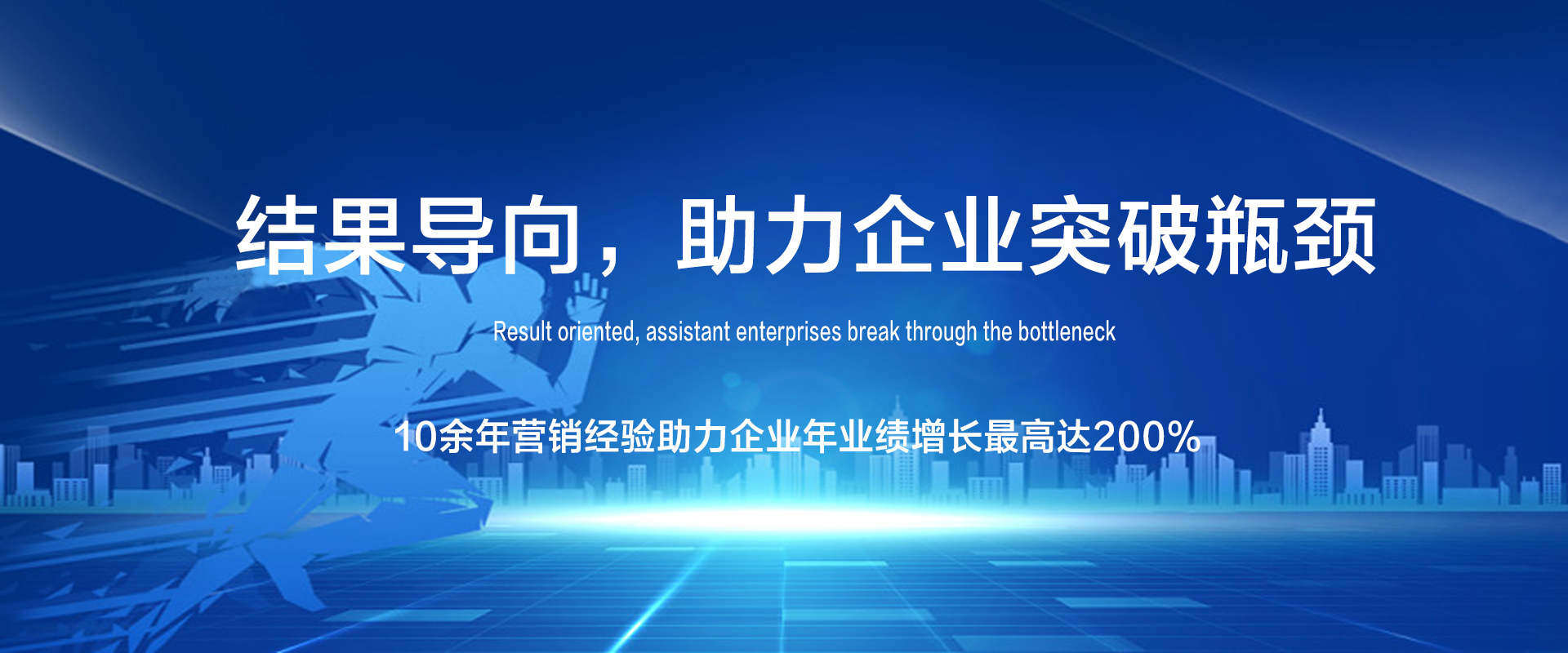 结果导向，助力企业突破瓶颈

Result oriented, assistant enterprises break through the bottleneck

10余年营销经验助力企业年业绩增长最高达200%